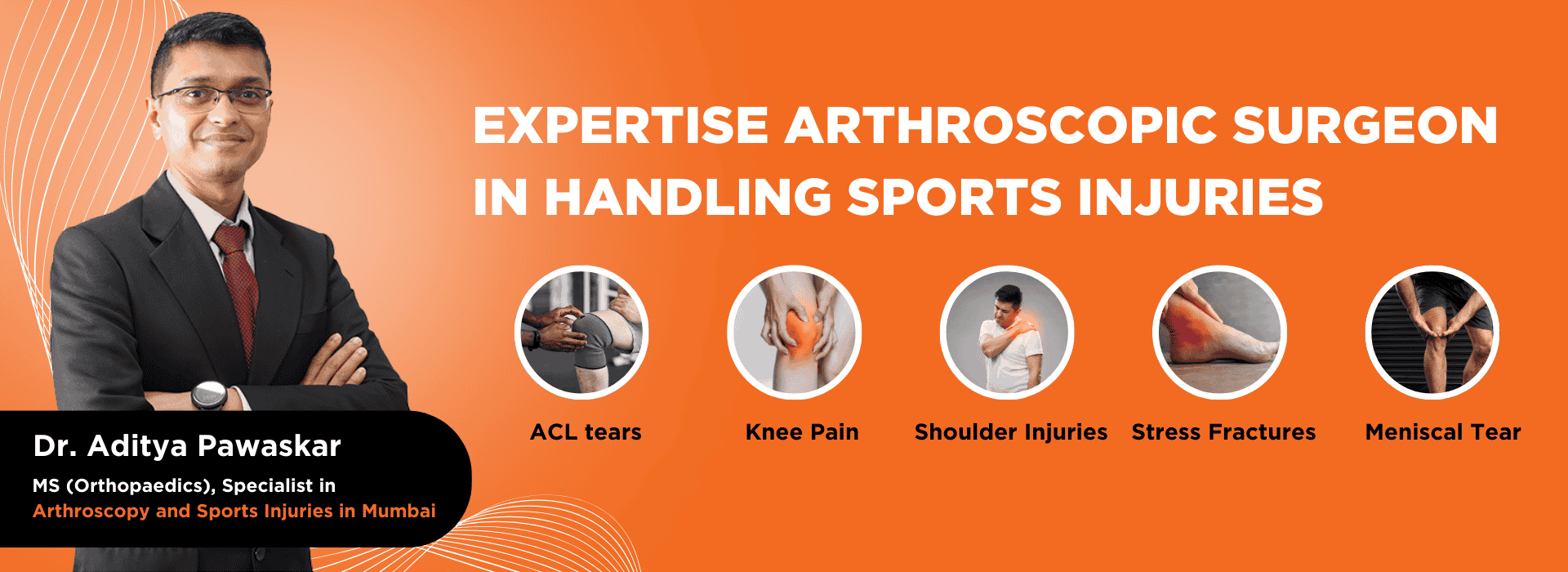 EXPERTISE ARTHROSCOPIC SURGEON IN HANDLING SPORTS INJURIES

ACL tears

Knee Pain

Shoulder Injuries

Stress Fractures

Meniscal Tear

Dr. Aditya Pawaskar

MS (Orthopaedics), Specialist in Arthroscopy and Sports Injuries in Mumbai